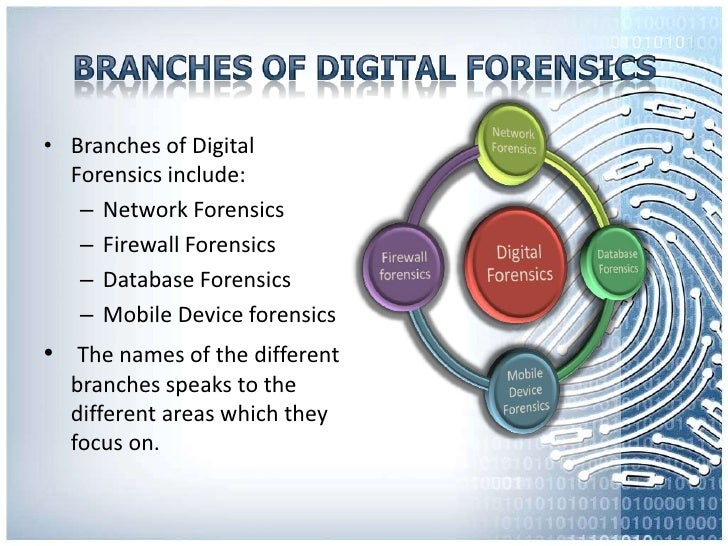 BRANCHES OF DIGITAL FORENSICS

• Branches of Digital Forensics include:
– Network Forensics
– Firewall Forensics
– Database Forensics
– Mobile Device forensics

• The names of the different branches speaks to the different areas which they focus on.

Network Forensics

Firewall forensics

Digital Forensics

Database Forensics

Mobile Device Forensics